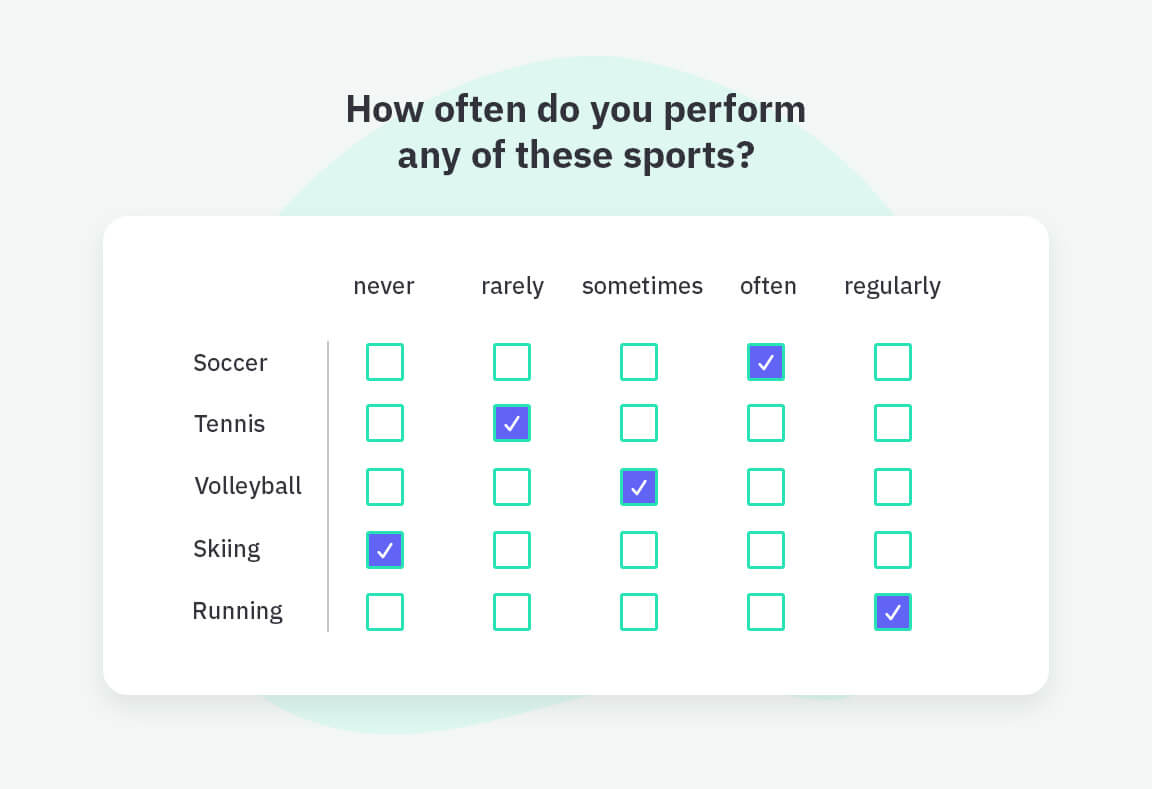 How often do you perform any of these sports?

| | never | rarely | sometimes | often | regularly |
|---|---|---|---|---|---|
| Soccer | ☐ | ☐ | ☐ | ☑ | ☐ |
| Tennis | ☐ | ☑ | ☐ | ☐ | ☐ |
| Volleyball | ☐ | ☐ | ☑ | ☐ | ☐ |
| Skiing | ☑ | ☐ | ☐ | ☐ | ☐ |
| Running | ☐ | ☐ | ☐ | ☐ | ☑ |